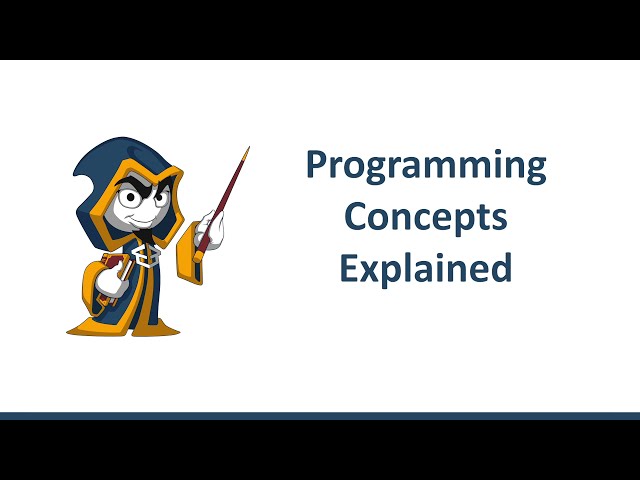 Programming
Concepts
Explained